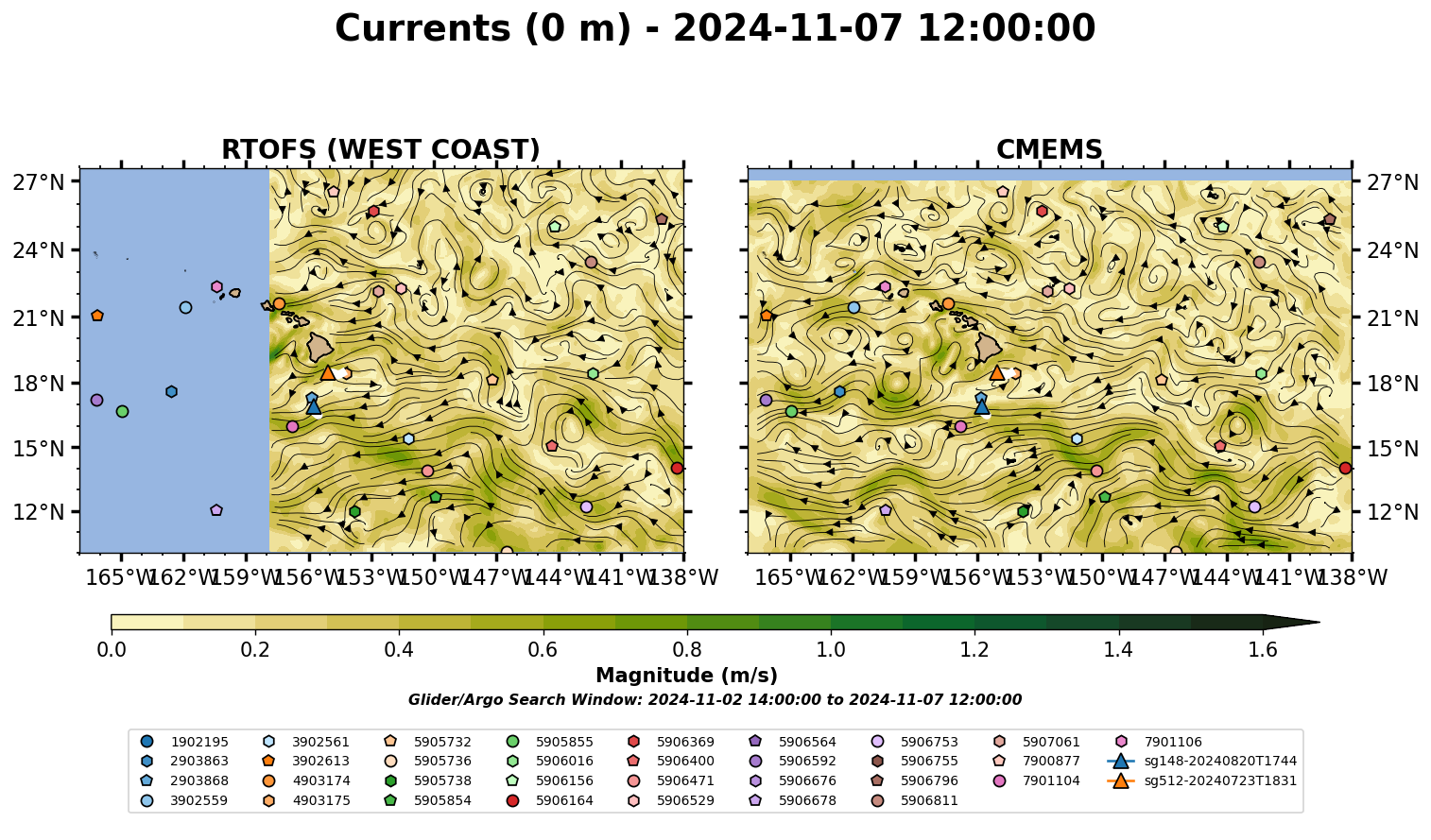 Currents (0 m) - 2024-11-07 12:00:00

RTOFS (WEST COAST)

27°N
24°N
21°N
18°N
15°N
12°N

165°W 162°W 159°W 156°W 153°W 150°W 147°W 144°W 141°W 138°W

CMEMS

27°N
24°N
21°N
18°N
15°N
12°N

165°W 162°W 159°W 156°W 153°W 150°W 147°W 144°W 141°W 138°W

0.0 0.2 0.4 0.6 0.8 1.0 1.2 1.4 1.6

Magnitude (m/s)

Glider/Argo Search Window: 2024-11-02 14:00:00 to 2024-11-07 12:00:00

1902195
2903863
2903868
3902559
3902561
3902613
4903174
4903175
5905732
5905736
5905738
5905854
5905855
5906016
5906156
5906164
5906369
5906400
5906471
5906529
5906564
5906592
5906676
5906678
5906753
5906755
5906796
5906811
5907061
7900877
7901104
7901106
sg148-20240820T1744
sg512-20240723T1831